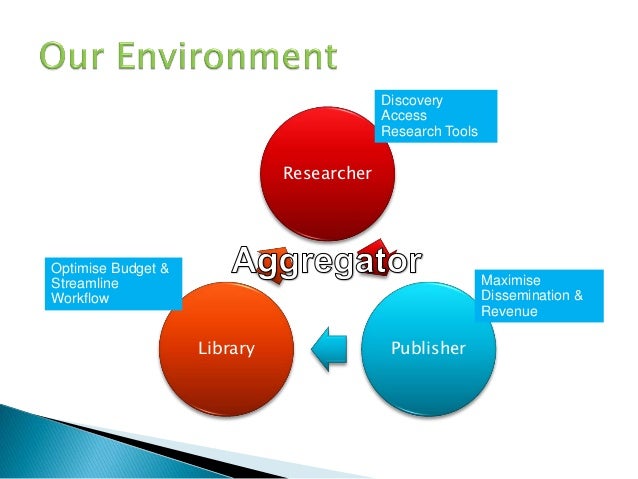 Our Environment

Discovery
Access
Research Tools

Researcher

Aggregator

Optimise Budget & Streamline Workflow

Maximise Dissemination & Revenue

Library

Publisher